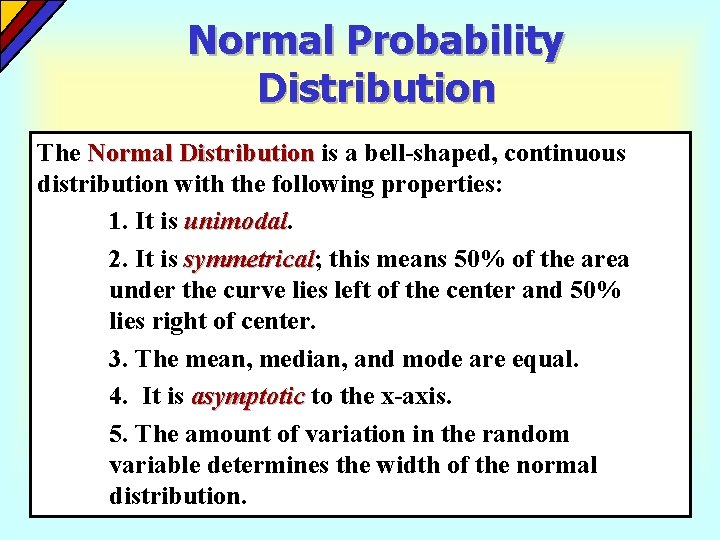 Normal Probability Distribution

The Normal Distribution is a bell-shaped, continuous distribution with the following properties:

1. It is unimodal.

2. It is symmetrical; this means 50% of the area under the curve lies left of the center and 50% lies right of center.

3. The mean, median, and mode are equal.

4. It is asymptotic to the x-axis.

5. The amount of variation in the random variable determines the width of the normal distribution.